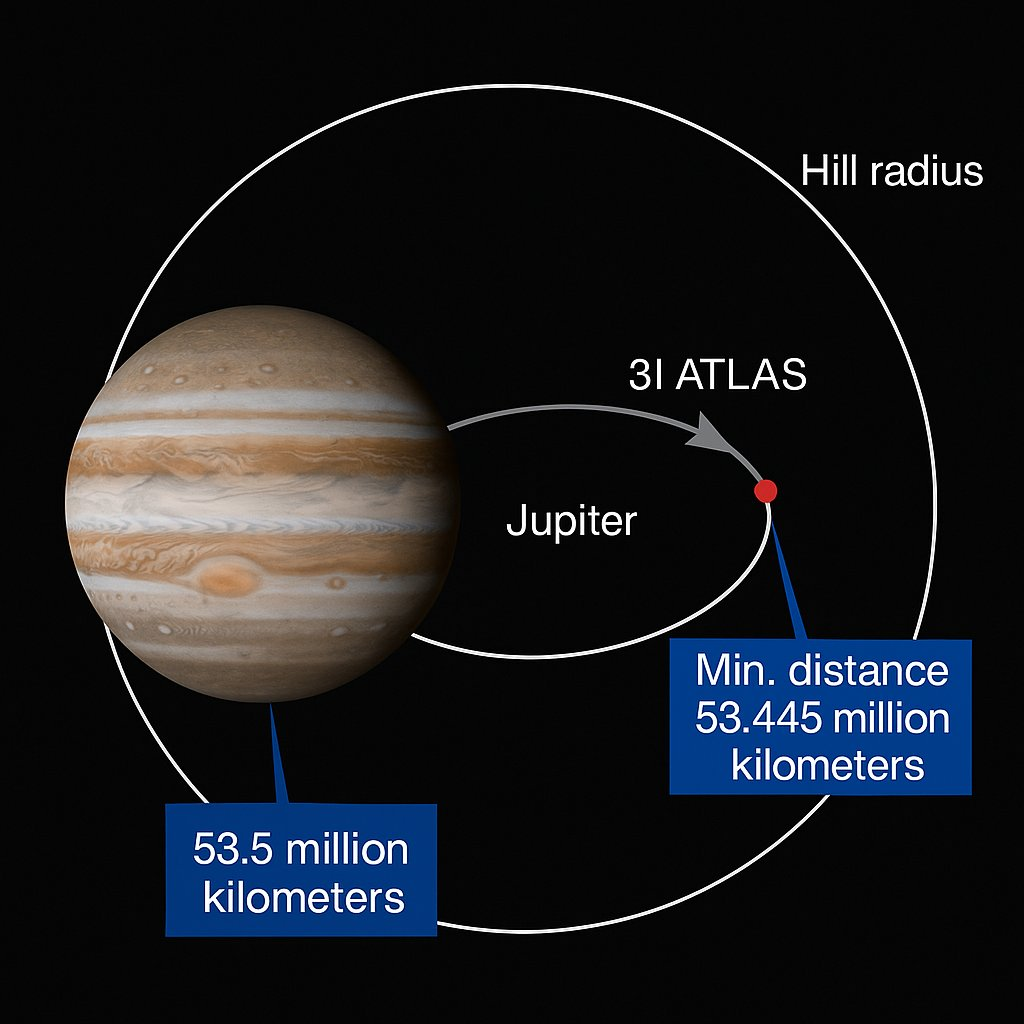 Hill radius

3I ATLAS

Jupiter

Min. distance 53.445 million kilometers

53.5 million kilometers